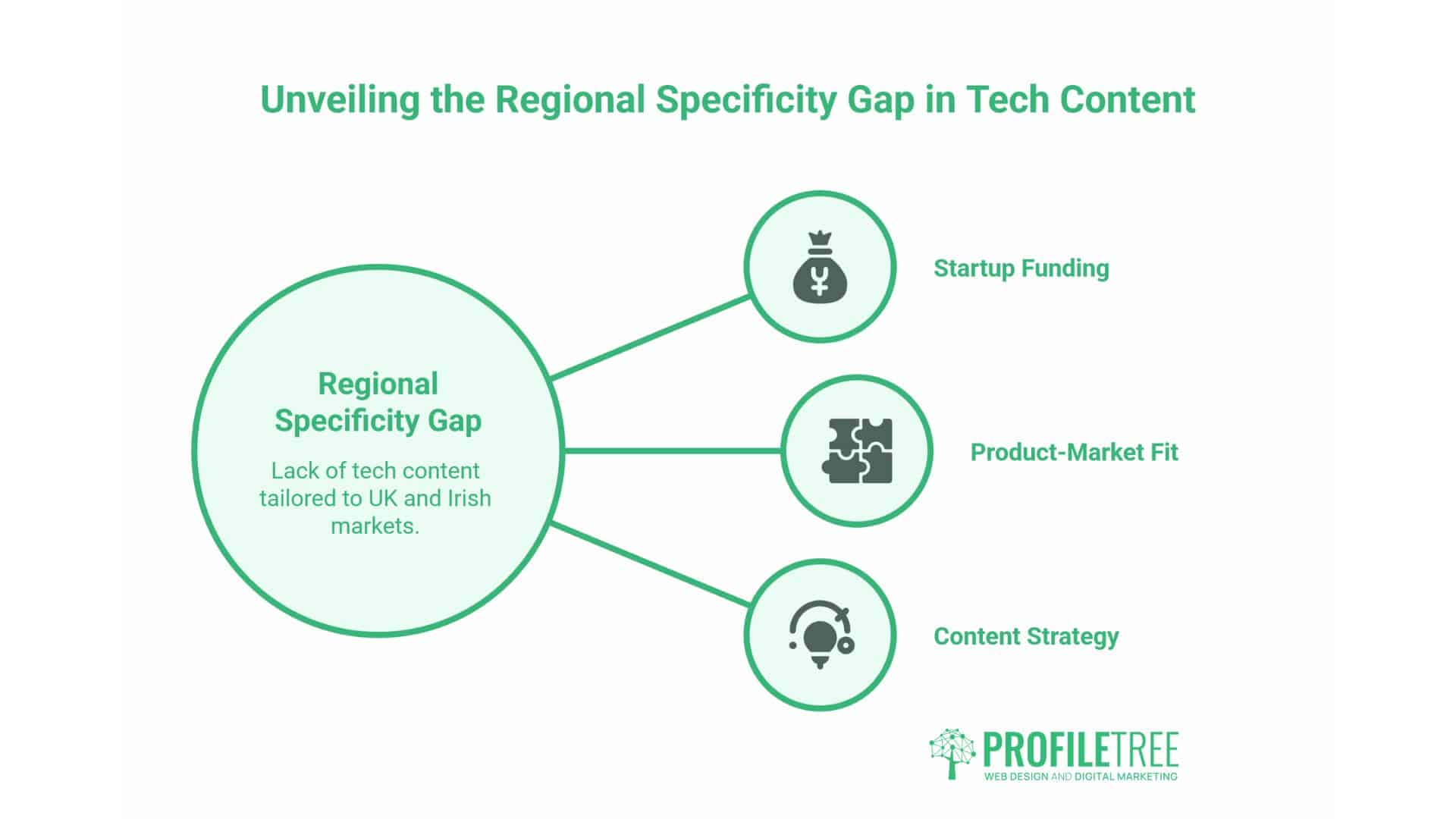 Unveiling the Regional Specificity Gap in Tech Content

Regional Specificity Gap

Lack of tech content tailored to UK and Irish markets.

Startup Funding

Product-Market Fit

Content Strategy

PROFILETREE
WEB DESIGN AND DIGITAL MARKETING